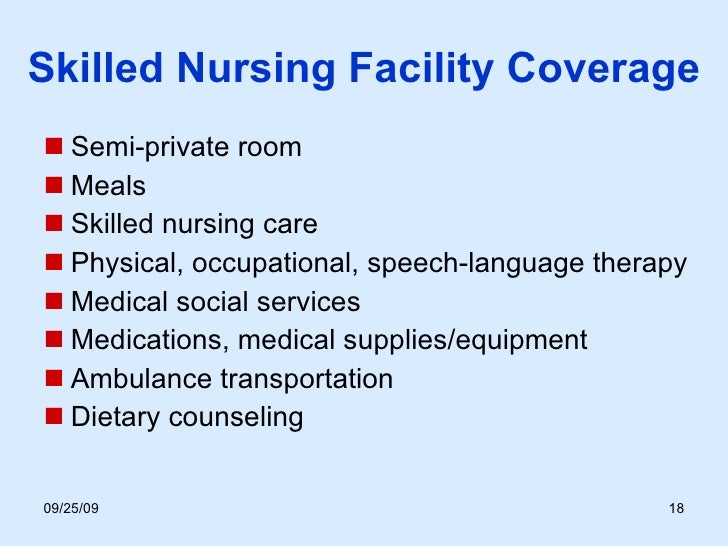 Skilled Nursing Facility Coverage

- Semi-private room
- Meals
- Skilled nursing care
- Physical, occupational, speech-language therapy
- Medical social services
- Medications, medical supplies/equipment
- Ambulance transportation
- Dietary counseling

09/25/09

18